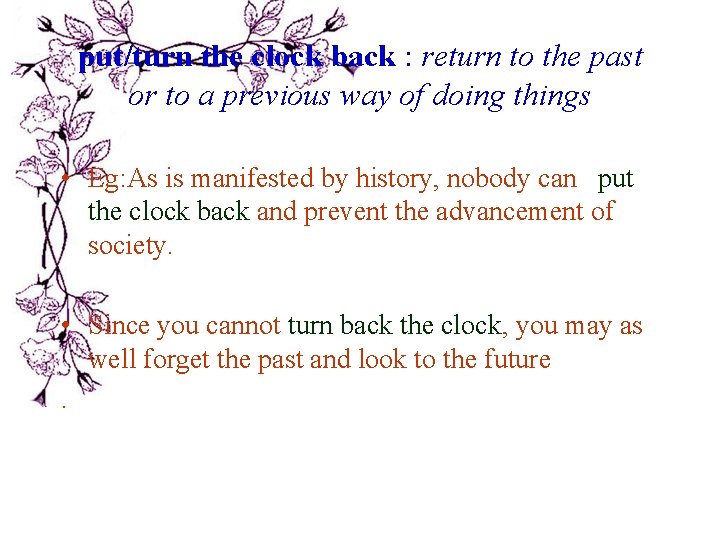 put/turn the clock back : return to the past or to a previous way of doing things

• Eg:As is manifested by history, nobody can put the clock back and prevent the advancement of society.

• Since you cannot turn back the clock, you may as well forget the past and look to the future